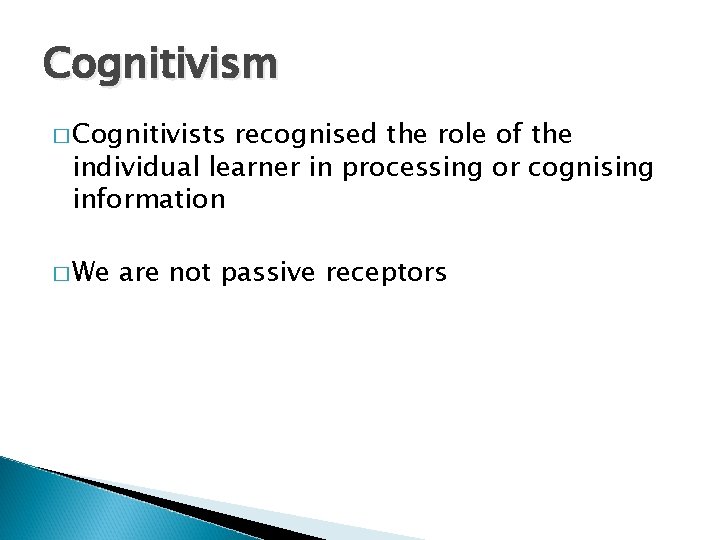 Cognitivism

□ Cognitivists recognised the role of the individual learner in processing or cognising information

□ We are not passive receptors